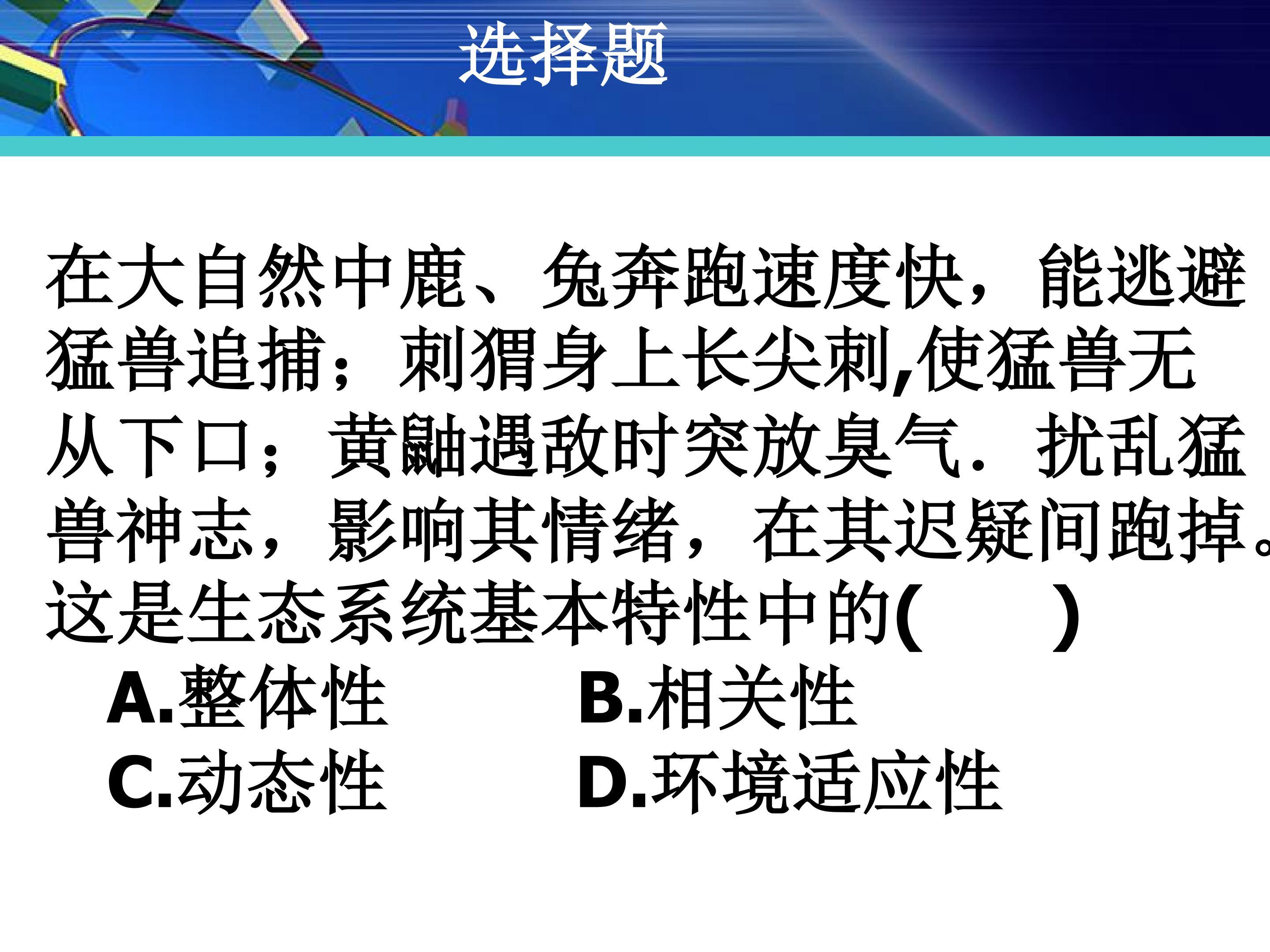 选择题

在大自然中鹿、兔奔跑速度快，能逃避猛兽追捕；刺猬身上长尖刺,使猛兽无从下口；黄鼬遇敌时突放臭气．扰乱猛兽神志，影响其情绪，在其迟疑间跑掉。这是生态系统基本特性中的(    )

A.整体性 B.相关性

C.动态性 D.环境适应性